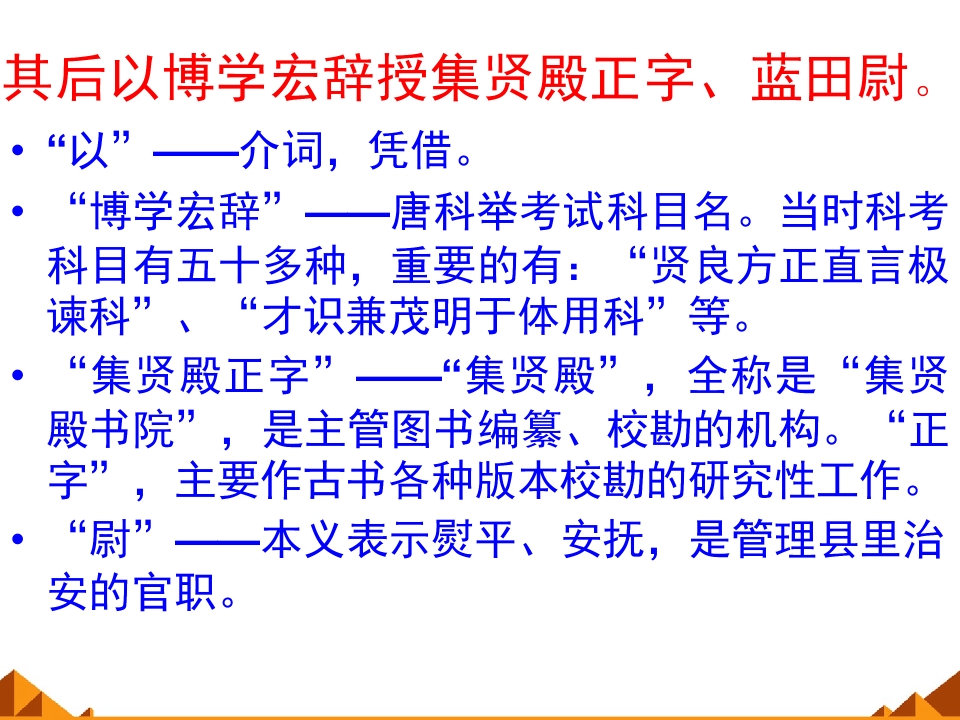 其后以博学宏辞授集贤殿正字、蓝田尉。

• “以”——介词，凭借。

• “博学宏辞”——唐科举考试科目名。当时科考科目有五十多种，重要的有：“贤良方正直言极谏科”、“才识兼茂明于体用科”等。

• “集贤殿正字”——“集贤殿”，全称是“集贤殿书院”，是主管图书编纂、校勘的机构。“正字”，主要作古书各种版本校勘的研究性工作。

• “尉”——本义表示熨平、安抚，是管理县里治安的官职。